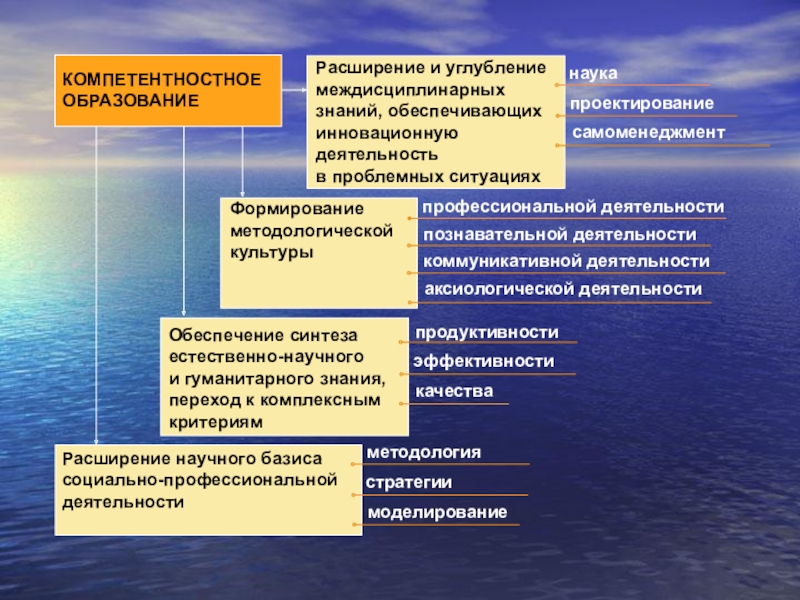 КОМПЕТЕНТНОСТНОЕ ОБРАЗОВАНИЕ

Расширение и углубление междисциплинарных знаний, обеспечивающих инновационную деятельность в проблемных ситуациях

наука

проектирование

самоменеджмент

Формирование методологической культуры

профессиональной деятельности

познавательной деятельности

коммуникативной деятельности

аксиологической деятельности

Обеспечение синтеза естественно-научного и гуманитарного знания, переход к комплексным критериям

продуктивности

эффективности

качества

Расширение научного базиса социально-профессиональной деятельности

методология

стратегии

моделирование